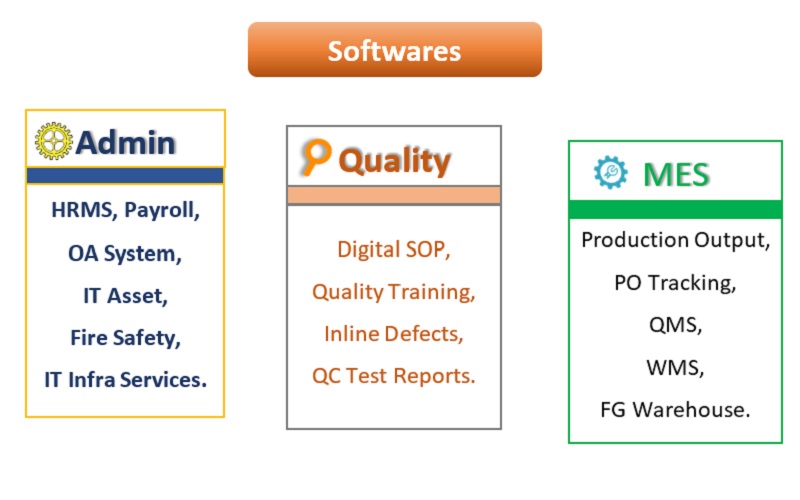 Softwares

Admin

HRMS, Payroll,

OA System,

IT Asset,

Fire Safety,

IT Infra Services.

Quality

Digital SOP,

Quality Training,

Inline Defects,

QC Test Reports.

MES

Production Output,

PO Tracking,

QMS,

WMS,

FG Warehouse.